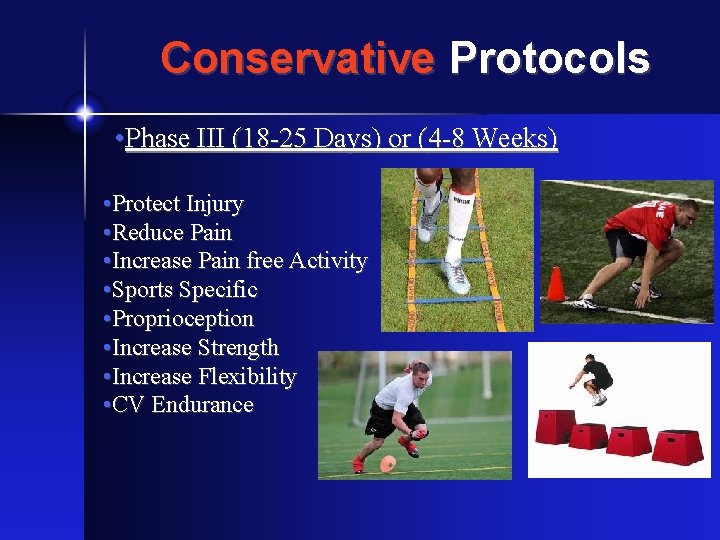 Conservative Protocols

•Phase III (18-25 Days) or (4-8 Weeks)

•Protect Injury
•Reduce Pain
•Increase Pain free Activity
•Sports Specific
•Proprioception
•Increase Strength
•Increase Flexibility
•CV Endurance